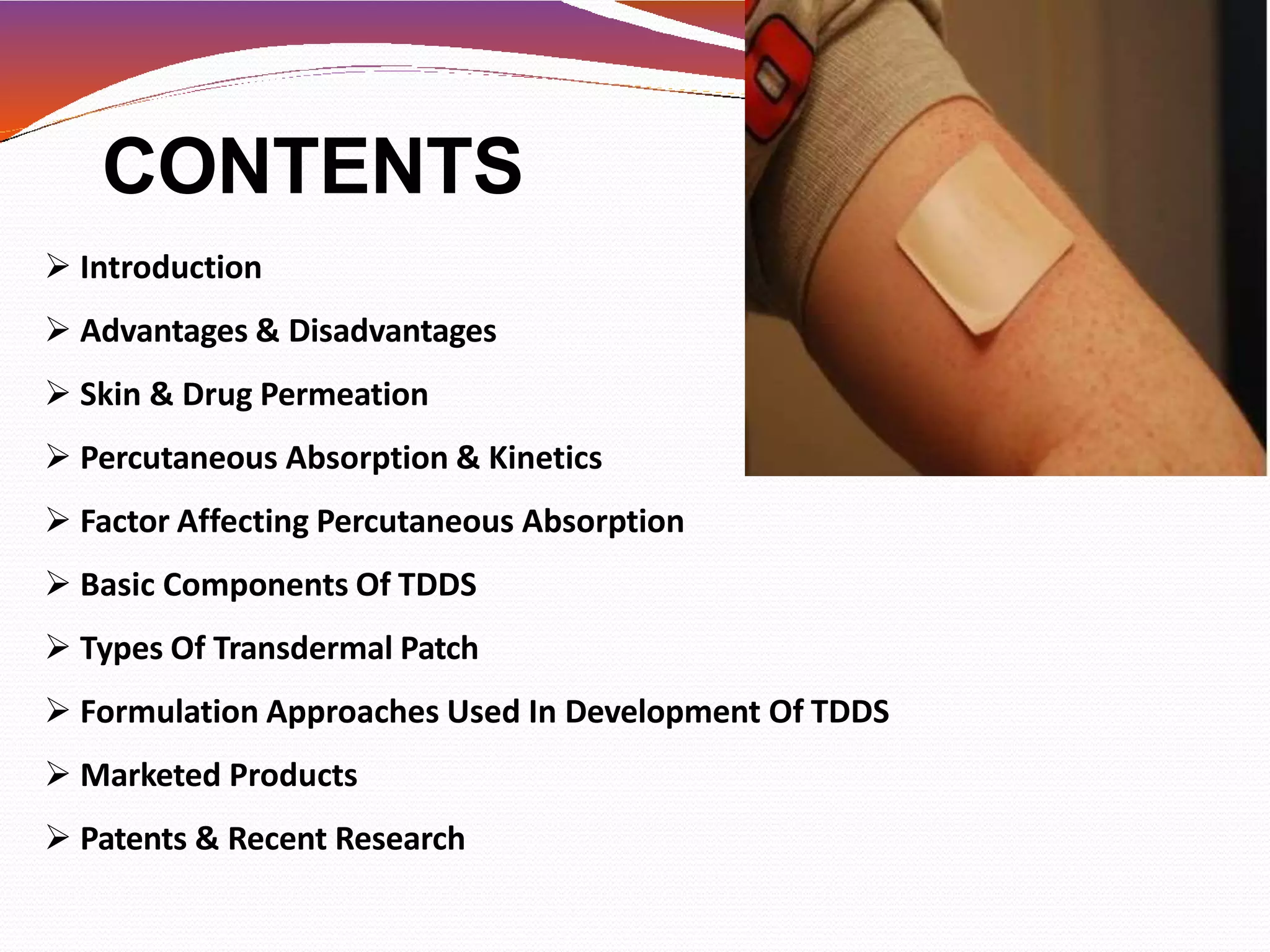 CONTENTS

➢ Introduction

➢ Advantages & Disadvantages

➢ Skin & Drug Permeation

➢ Percutaneous Absorption & Kinetics

➢ Factor Affecting Percutaneous Absorption

➢ Basic Components Of TDDS

➢ Types Of Transdermal Patch

➢ Formulation Approaches Used In Development Of TDDS

➢ Marketed Products

➢ Patents & Recent Research